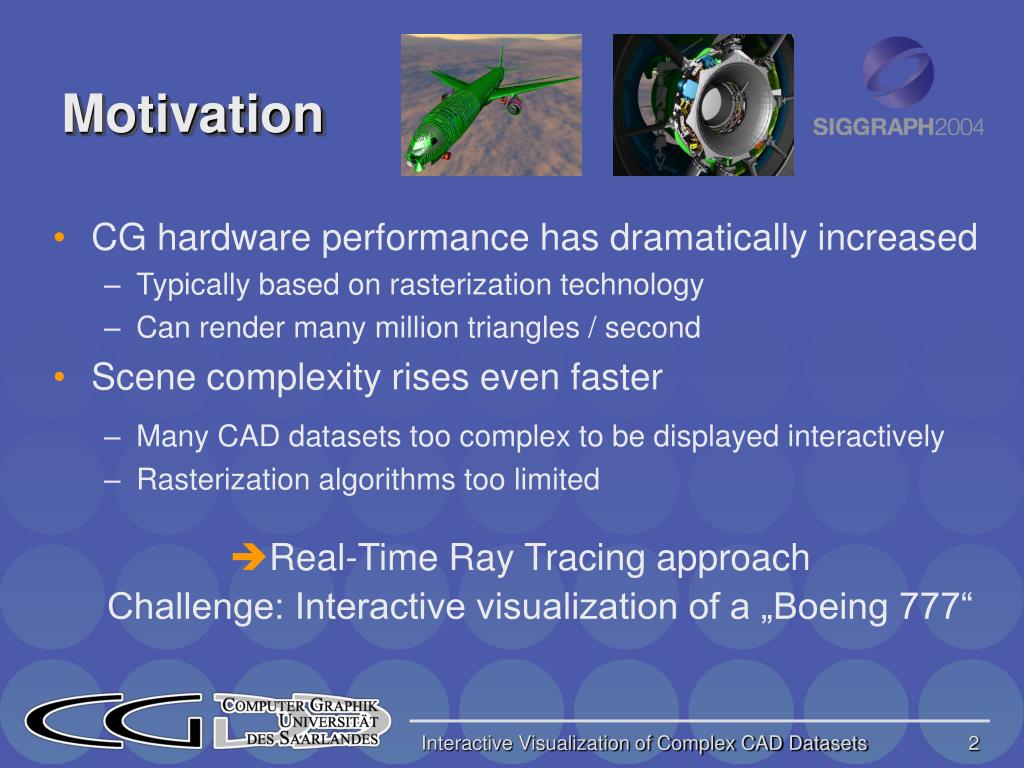 Motivation

SIGGRAPH2004

• CG hardware performance has dramatically increased
– Typically based on rasterization technology
– Can render many million triangles / second
• Scene complexity rises even faster
– Many CAD datasets too complex to be displayed interactively
– Rasterization algorithms too limited

➔Real-Time Ray Tracing approach
Challenge: Interactive visualization of a „Boeing 777“

CGL COMPUTER GRAPHIK UNIVERSITÄT DES SAARLANDES

Interactive Visualization of Complex CAD Datasets 2